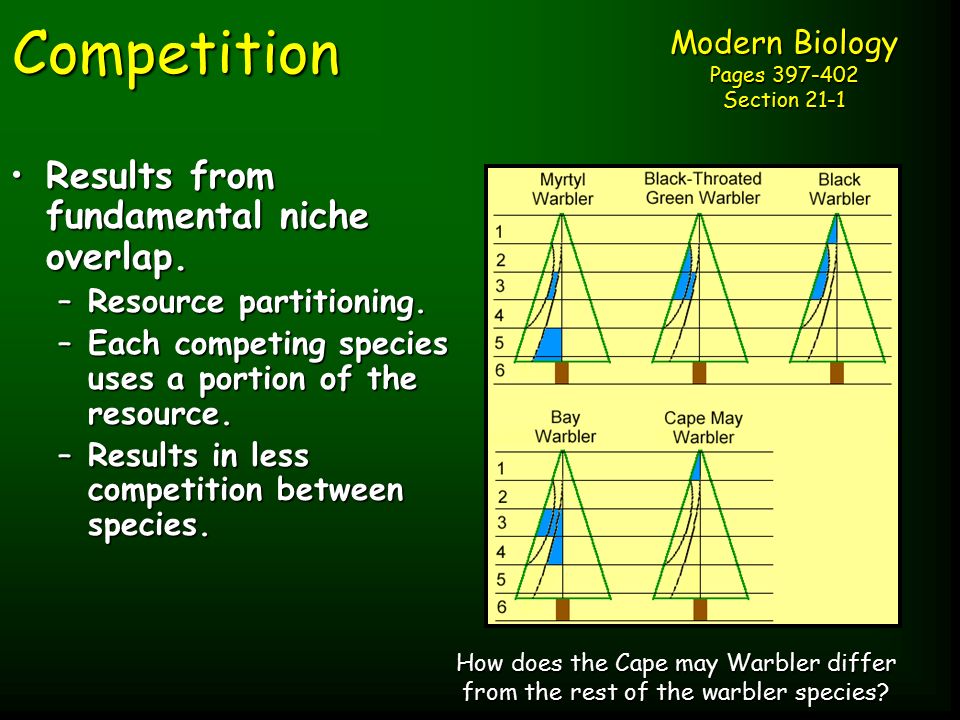 Competition

Modern Biology
Pages 397-402
Section 21-1

• Results from fundamental niche overlap.
– Resource partitioning.
– Each competing species uses a portion of the resource.
– Results in less competition between species.

Myrtyl Warbler

Black-Throated Green Warbler

Black Warbler

1
2
3
4
5
6

Bay Warbler

Cape May Warbler

1
2
3
4
5
6

How does the Cape may Warbler differ from the rest of the warbler species?